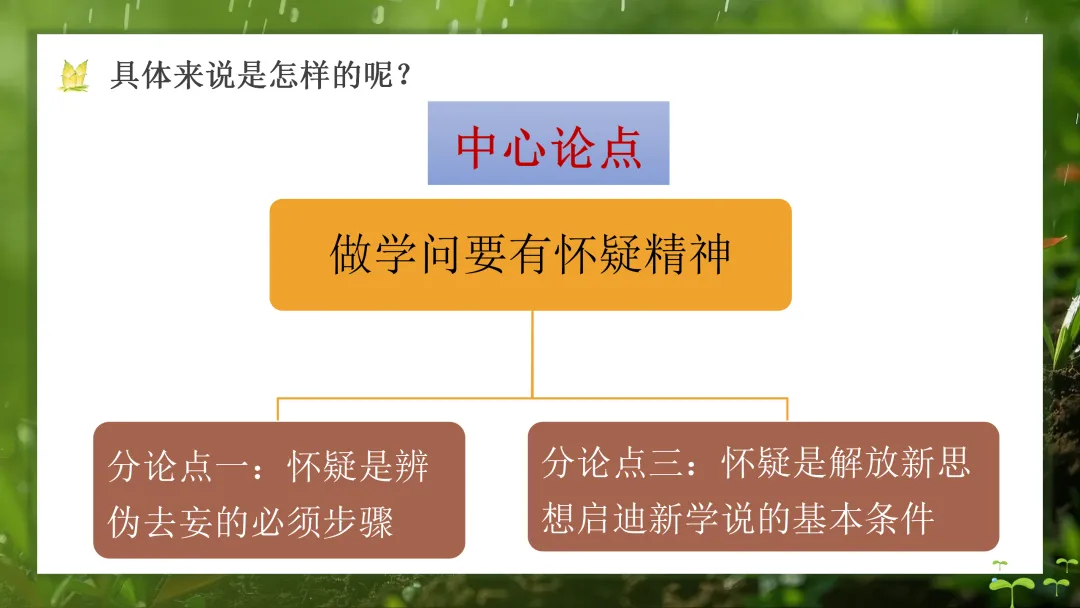 具体来说是怎样的呢？

中心论点

做学问要有怀疑精神

分论点一：怀疑是辨伪去妄的必须步骤

分论点三：怀疑是解放新思想启迪新学说的基本条件